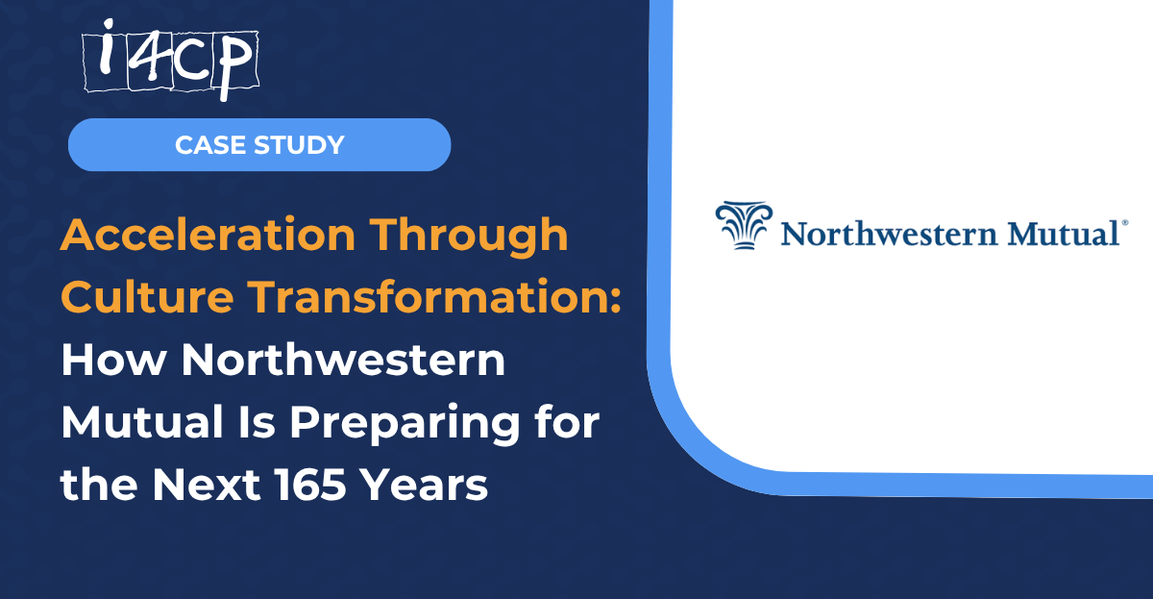 i4CP

CASE STUDY

Acceleration Through Culture Transformation: How Northwestern Mutual Is Preparing for the Next 165 Years

Northwestern Mutual®